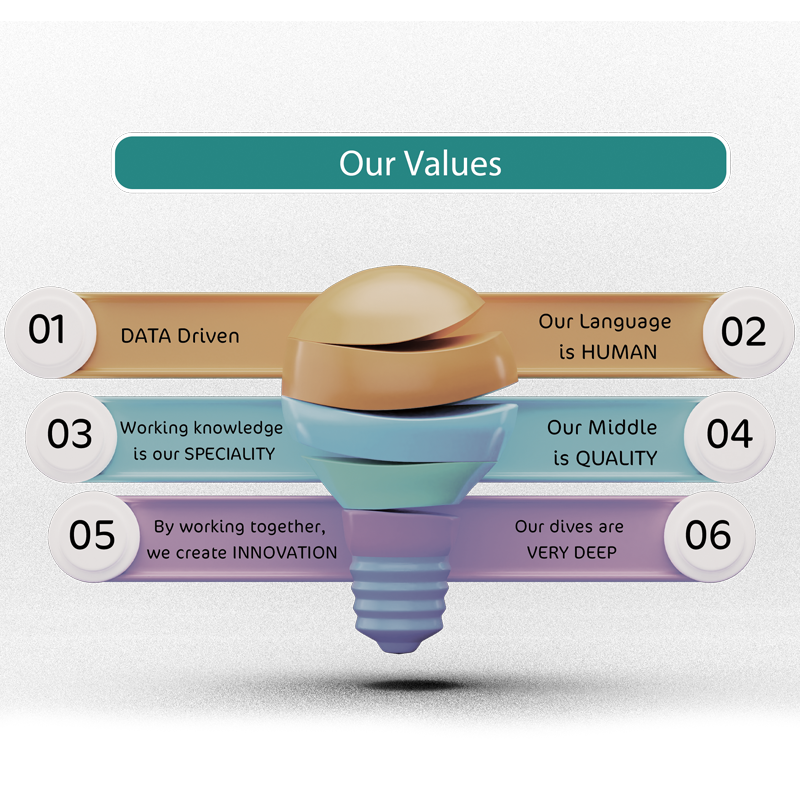 Our Values

01 DATA Driven

Our Language is HUMAN 02

03 Working knowledge is our SPECIALITY

Our Middle is QUALITY 04

05 By working together, we create INNOVATION

Our dives are VERY DEEP 06